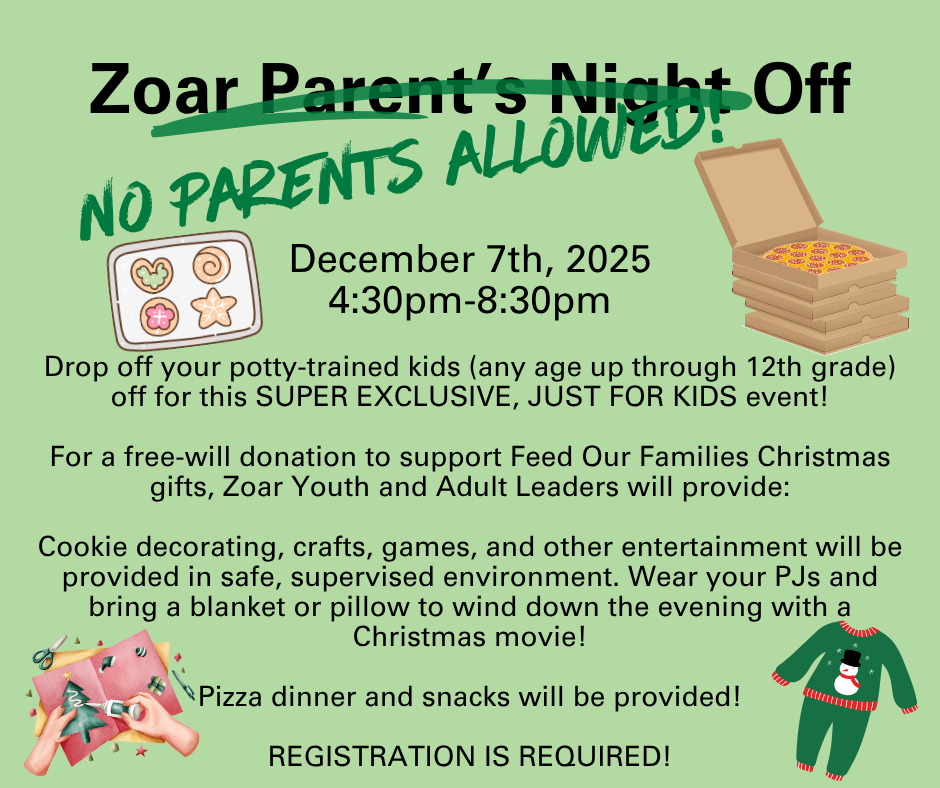 Zoar Parent's Night Off

NO PARENTS ALLOWED!

December 7th, 2025
4:30pm-8:30pm

Drop off your potty-trained kids (any age up through 12th grade) off for this SUPER EXCLUSIVE, JUST FOR KIDS event!

For a free-will donation to support Feed Our Families Christmas gifts, Zoar Youth and Adult Leaders will provide:

Cookie decorating, crafts, games, and other entertainment will be provided in safe, supervised environment. Wear your PJs and bring a blanket or pillow to wind down the evening with a Christmas movie!

Pizza dinner and snacks will be provided!

REGISTRATION IS REQUIRED!